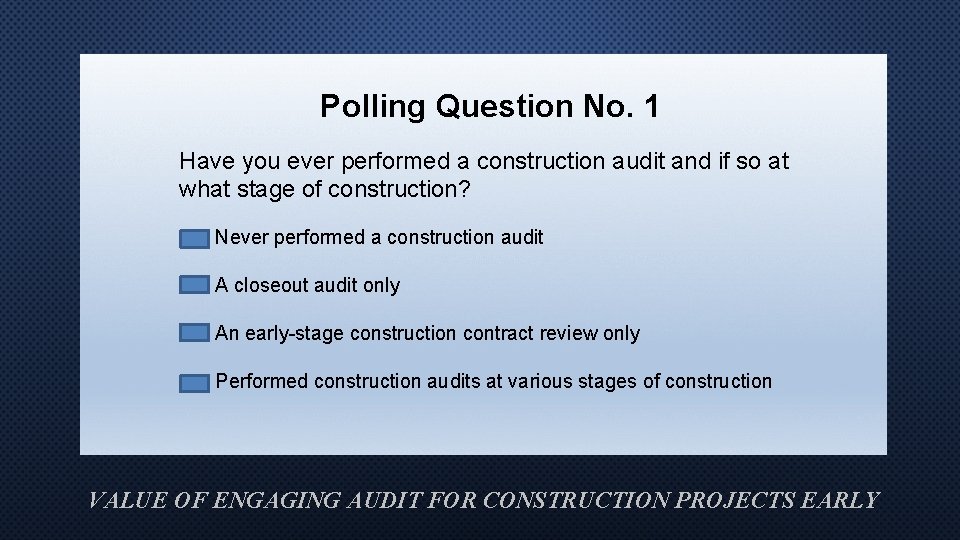 Polling Question No. 1

Have you ever performed a construction audit and if so at what stage of construction?

Never performed a construction audit

A closeout audit only

An early-stage construction contract review only

Performed construction audits at various stages of construction

VALUE OF ENGAGING AUDIT FOR CONSTRUCTION PROJECTS EARLY